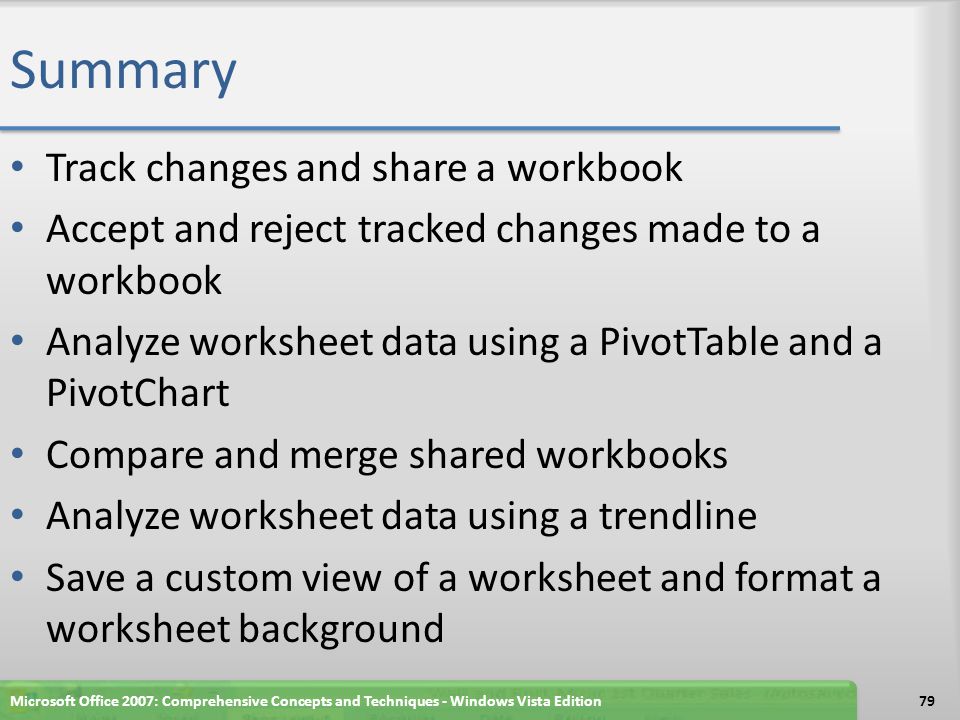 Summary

• Track changes and share a workbook
• Accept and reject tracked changes made to a workbook
• Analyze worksheet data using a PivotTable and a PivotChart
• Compare and merge shared workbooks
• Analyze worksheet data using a trendline
• Save a custom view of a worksheet and format a worksheet background

Microsoft Office 2007: Comprehensive Concepts and Techniques - Windows Vista Edition

79